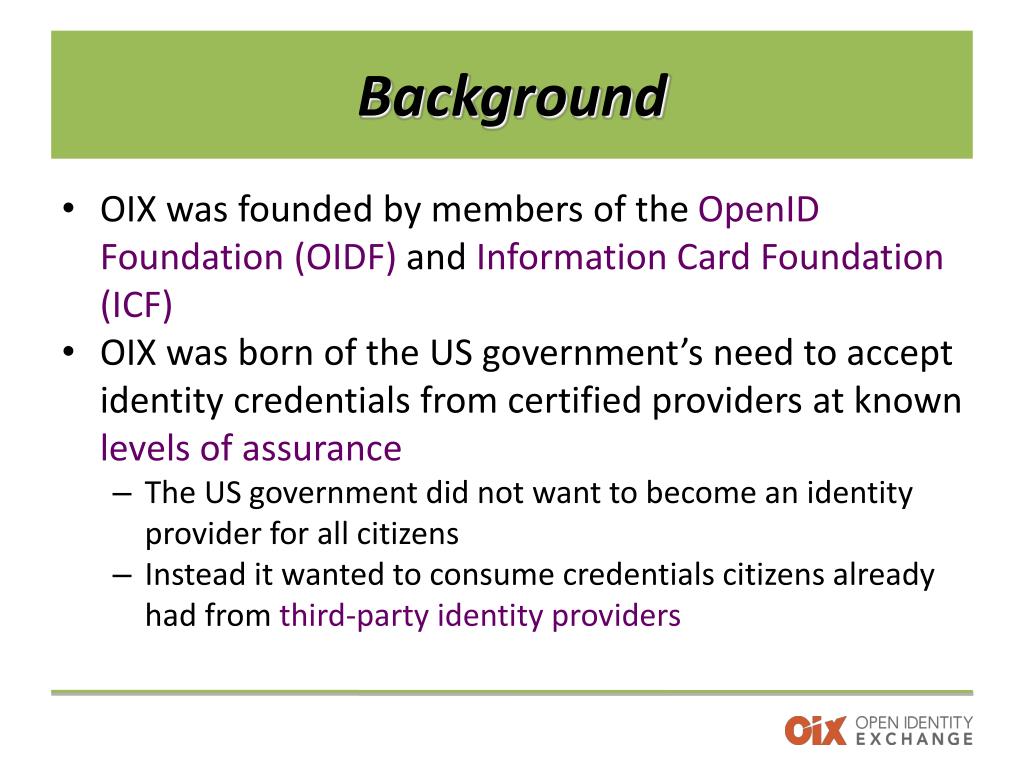 Background

• OIX was founded by members of the OpenID Foundation (OIDF) and Information Card Foundation (ICF)
• OIX was born of the US government's need to accept identity credentials from certified providers at known levels of assurance
– The US government did not want to become an identity provider for all citizens
– Instead it wanted to consume credentials citizens already had from third-party identity providers

OIX OPEN IDENTITY EXCHANGE